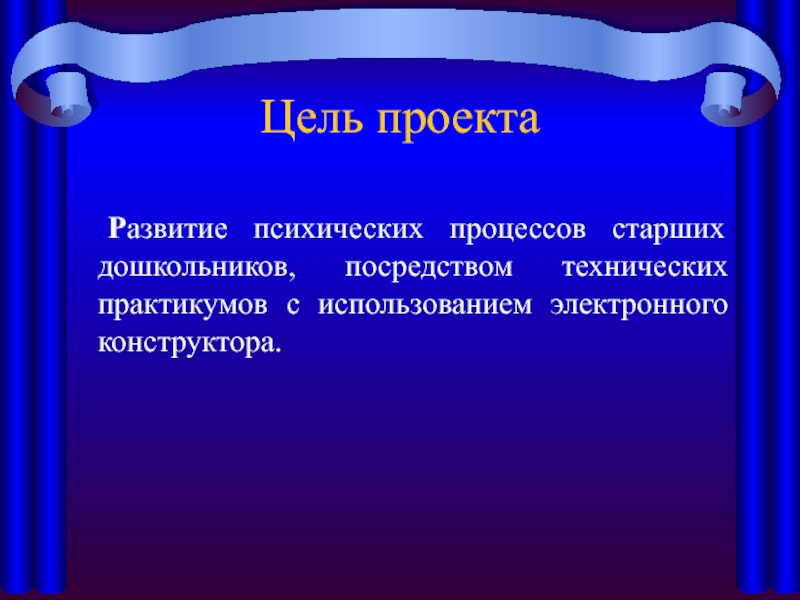 Цель проекта

Развитие психических процессов старших дошкольников, посредством технических практикумов с использованием электронного конструктора.